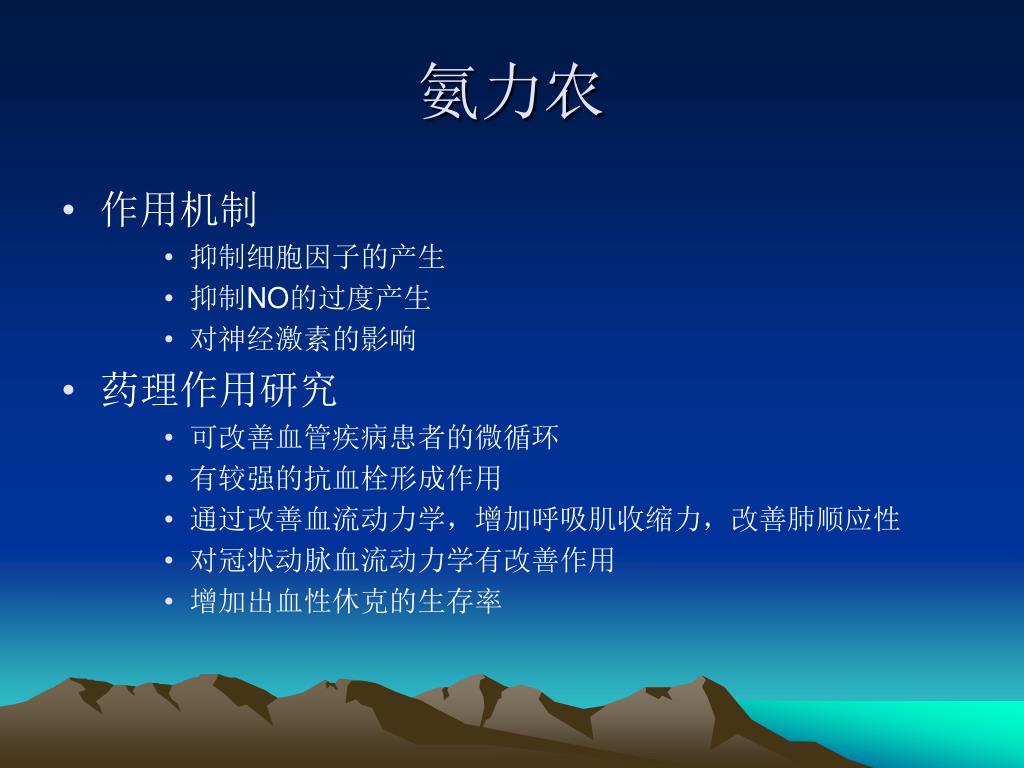 氨力农

• 作用机制
 • 抑制细胞因子的产生
 • 抑制NO的过度产生
 • 对神经激素的影响
• 药理作用研究
 • 可改善血管疾病患者的微循环
 • 有较强的抗血栓形成作用
 • 通过改善血流动力学，增加呼吸肌收缩力，改善肺顺应性
 • 对冠状动脉血流动力学有改善作用
 • 增加出血性休克的生存率